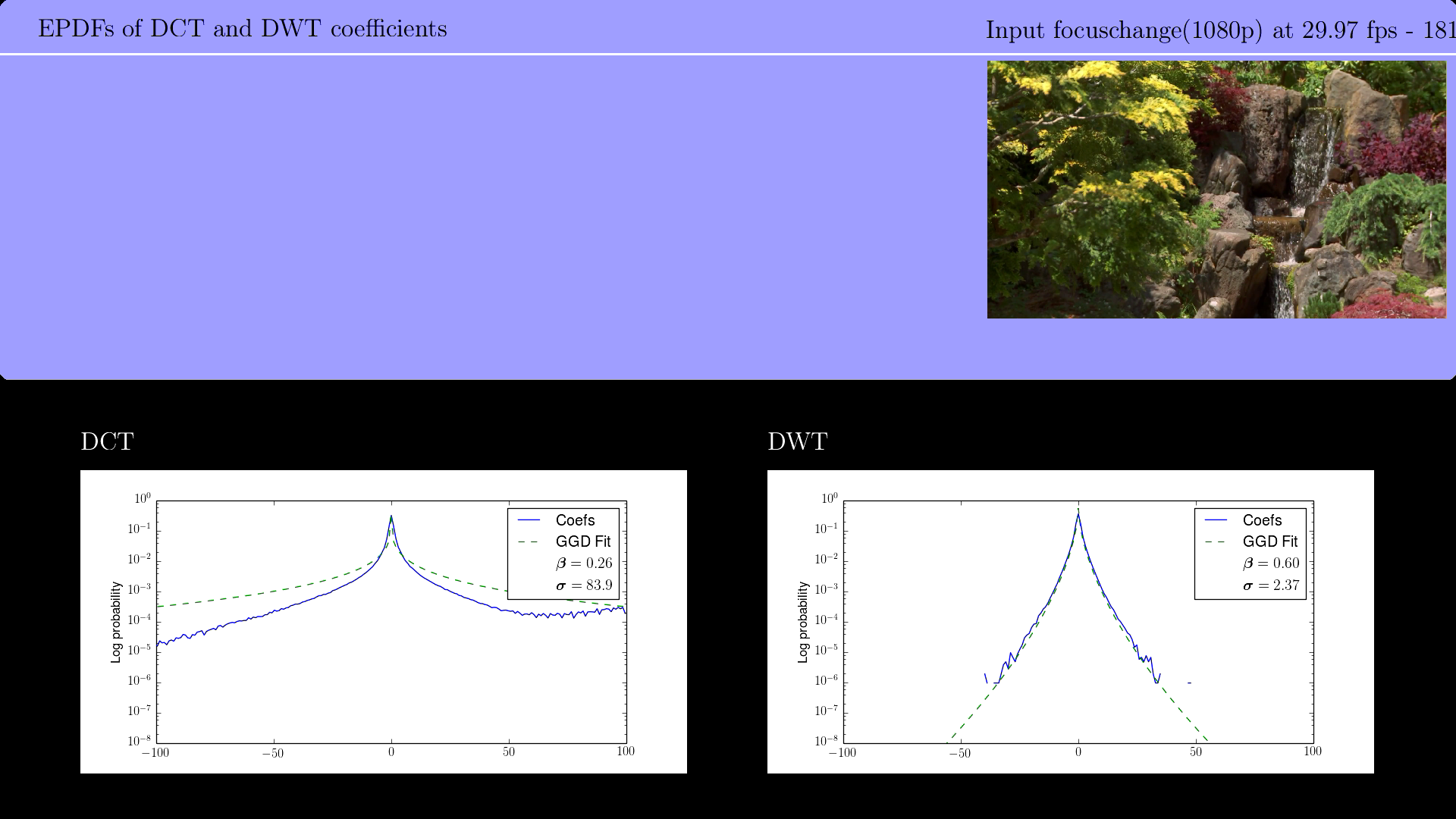 EPDFs of DCT and DWT coefficients

Input focuschange(1080p) at 29.97 fps - 181

DCT

$10^{0}$
$10^{-1}$
$10^{-2}$
$10^{-3}$
$10^{-4}$
$10^{-5}$
$10^{-6}$
$10^{-7}$
$10^{-8}$
Log probability
$-100$ $-50$ $0$ $50$ $100$

Coefs
GGD Fit
$\beta = 0.26$
$\sigma = 83.9$

DWT

$10^{0}$
$10^{-1}$
$10^{-2}$
$10^{-3}$
$10^{-4}$
$10^{-5}$
$10^{-6}$
$10^{-7}$
$10^{-8}$
Log probability
$-100$ $-50$ $0$ $50$ $100$

Coefs
GGD Fit
$\beta = 0.60$
$\sigma = 2.37$